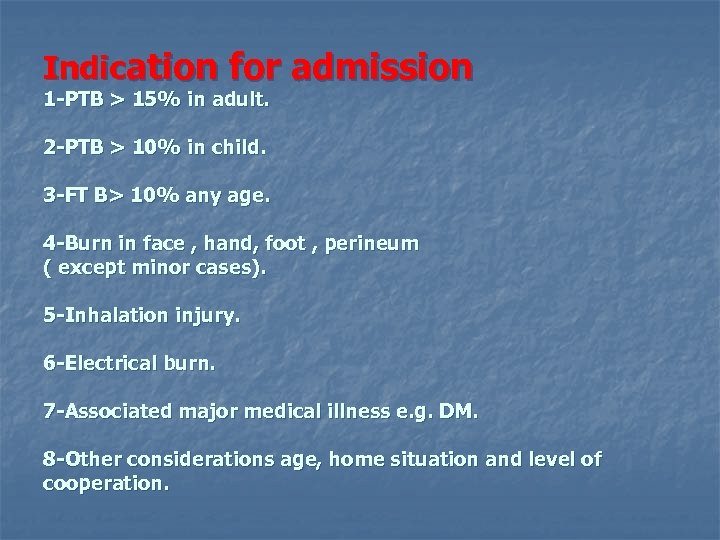 Indication for admission
1-PTB > 15% in adult.

2-PTB > 10% in child.

3-FT B> 10% any age.

4-Burn in face , hand, foot , perineum ( except minor cases).

5-Inhalation injury.

6-Electrical burn.

7-Associated major medical illness e.g. DM.

8-Other considerations age, home situation and level of cooperation.